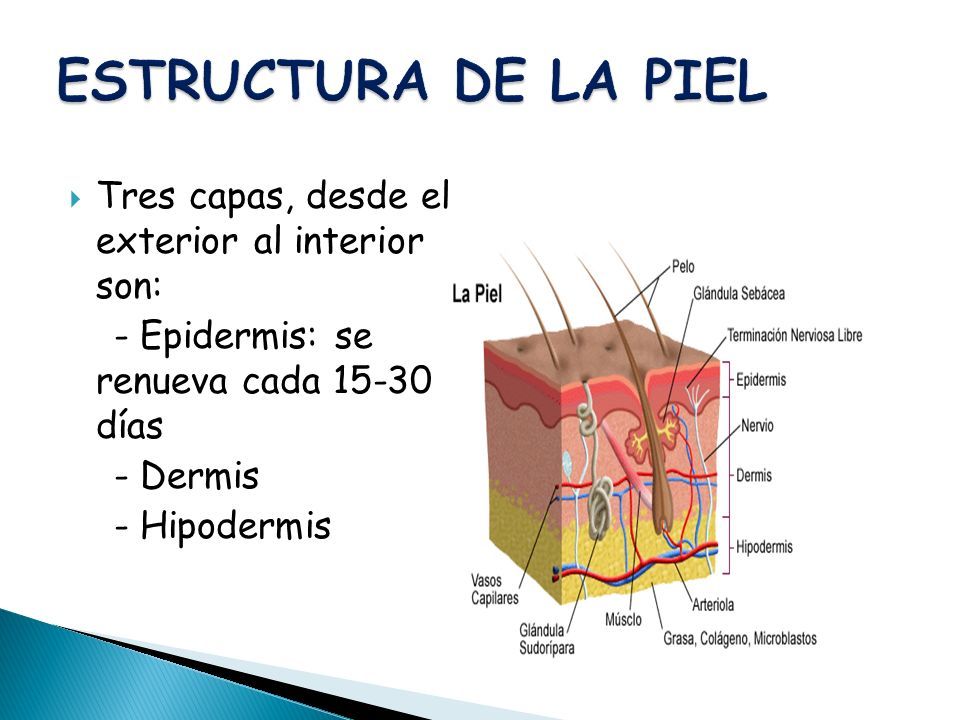 ESTRUCTURA DE LA PIEL

Tres capas, desde el exterior al interior son:
- Epidermis: se renueva cada 15-30 días
- Dermis
- Hipodermis

La Piel
Pelo
Glándula Sebácea
Terminación Nerviosa Libre
Epidermis
Nervio
Dermis
Hipodermis
Vasos Capilares
Glándula Sudorípara
Músclo
Arteriola
Grasa, Colágeno, Microblastos